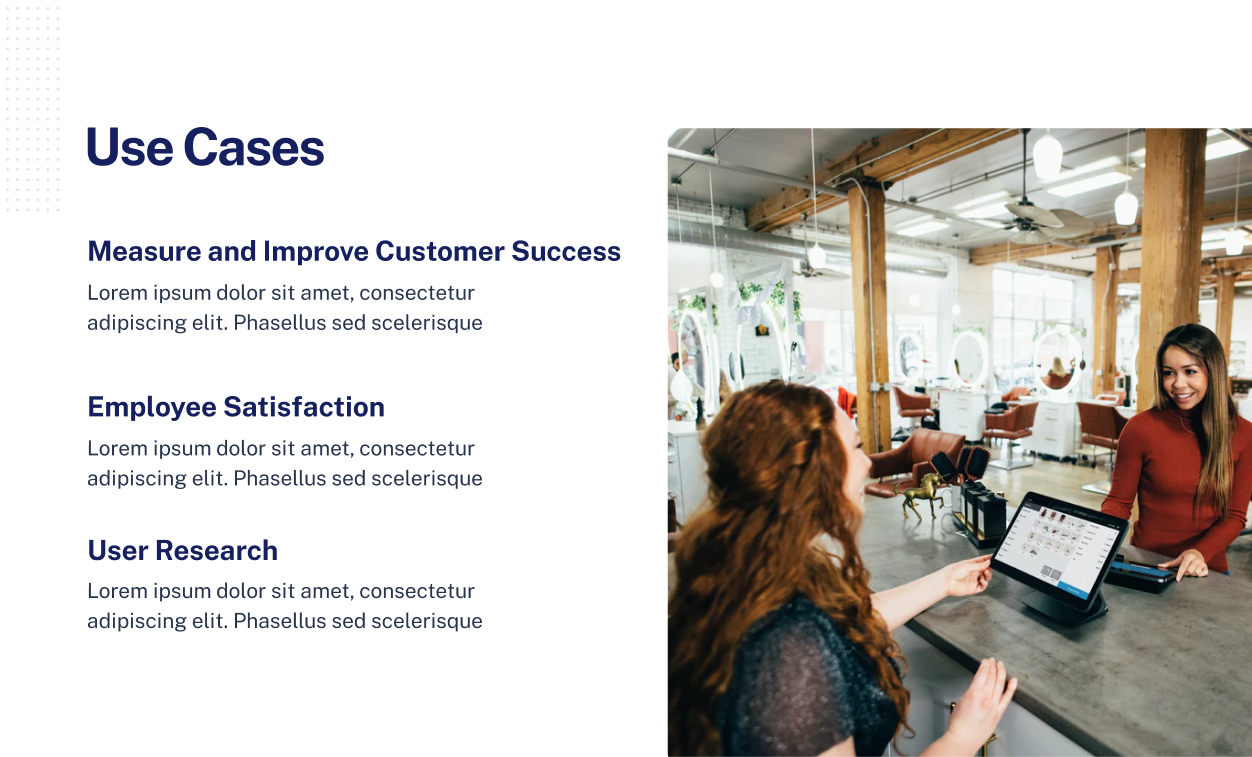 Use Cases

Measure and Improve Customer Success

Lorem ipsum dolor sit amet, consectetur adipiscing elit. Phasellus sed scelerisque

Employee Satisfaction

Lorem ipsum dolor sit amet, consectetur adipiscing elit. Phasellus sed scelerisque

User Research

Lorem ipsum dolor sit amet, consectetur adipiscing elit. Phasellus sed scelerisque